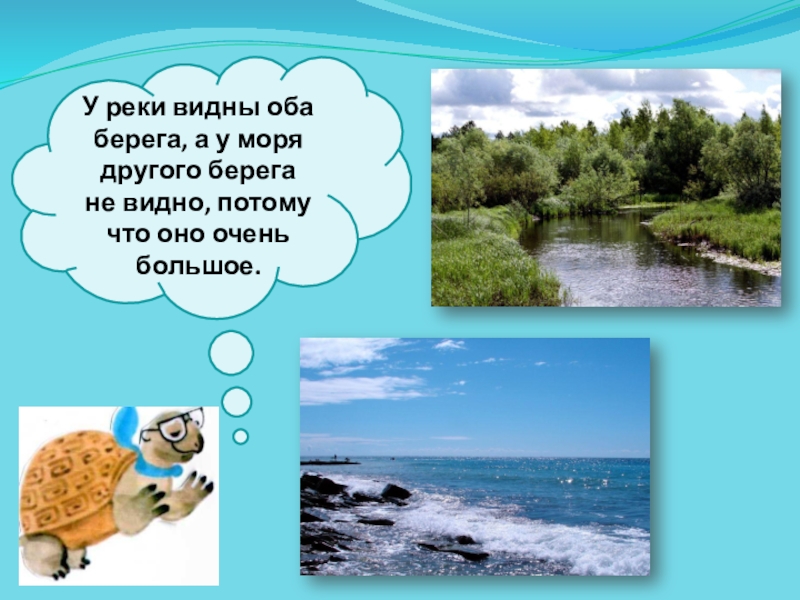 У реки видны оба берега, а у моря другого берега не видно, потому что оно очень большое.